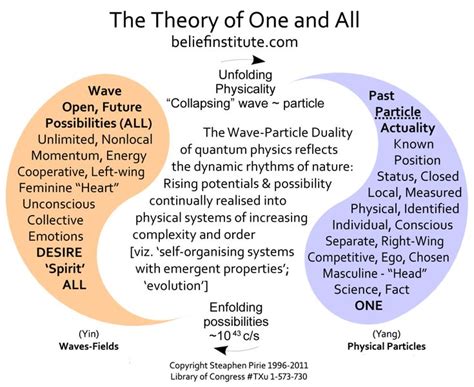 The Theory of One and All
beliefinstitute.com

Unfolding
Physicality
"Collapsing" wave ~ particle

Wave
Open, Future
Possibilities (ALL)
Unlimited, Nonlocal
Momentum, Energy
Cooperative, Left-wing
Feminine "Heart"
Unconscious
Collective
Emotions
DESIRE
'Spirit'
ALL

The Wave-Particle Duality of quantum physics reflects the dynamic rhythms of nature: Rising potentials & possibility continually realised into physical systems of increasing complexity and order [viz. 'self-organising systems with emergent properties'; 'evolution']

Past
Particle
Actuality
Known
Position
Status, Closed
Local, Measured
Physical, Identified
Individual, Conscious
Separate, Right-Wing
Competitive, Ego, Chosen
Masculine - "Head"
Science, Fact
ONE

Enfolding
possibilities
~$10^{43}$ c/s

(Yin)
Waves-Fields

(Yang)
Physical Particles

Copyright Steaphen Pirie 1996-2011
Library of Congress #TXu 1-573-730